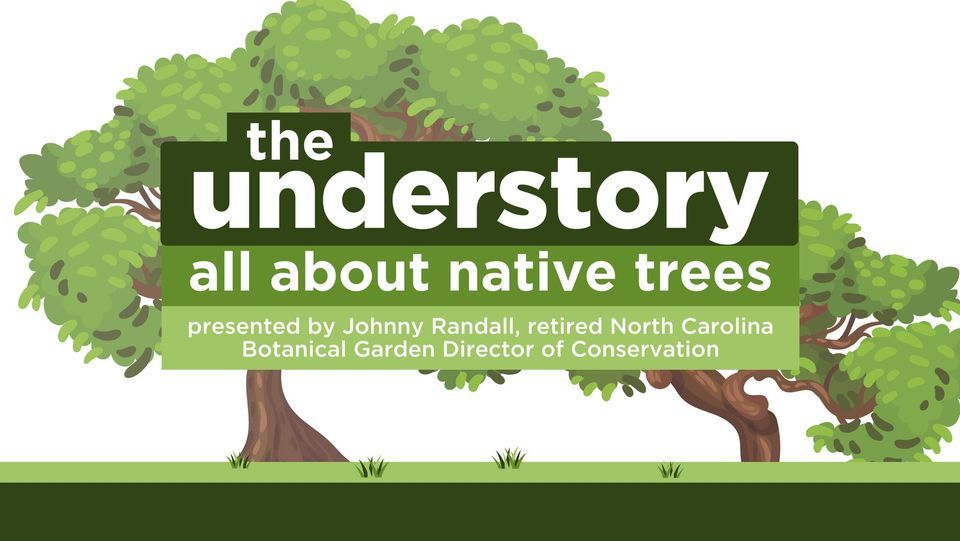 the
understory

all about native trees

presented by Johnny Randall, retired North Carolina Botanical Garden Director of Conservation